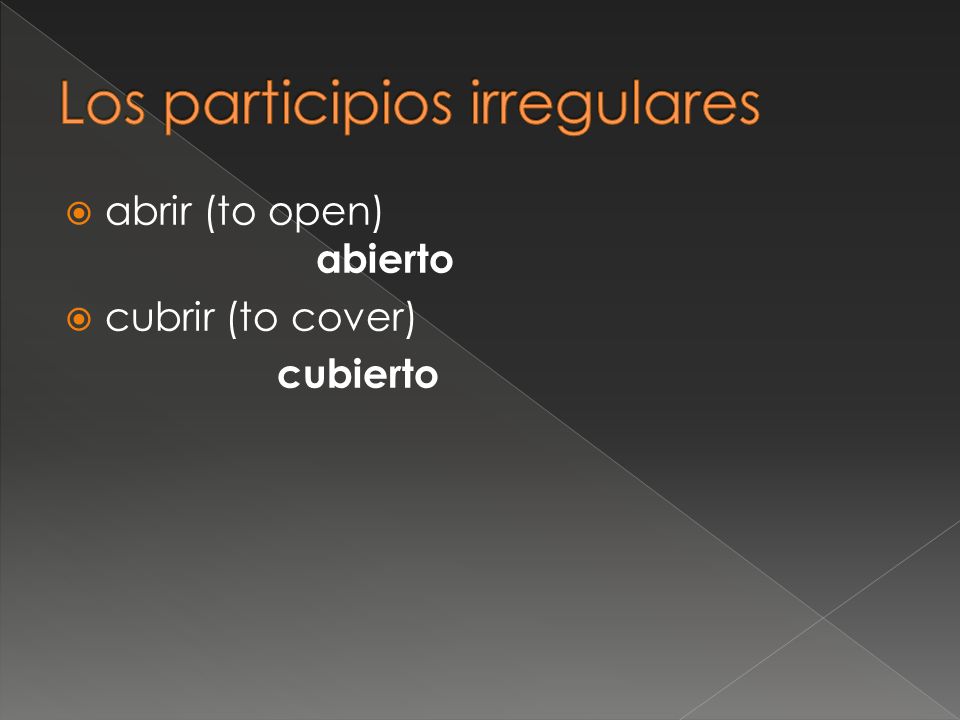 Los participios irregulares

abrir (to open)

abierto

cubrir (to cover)

cubierto